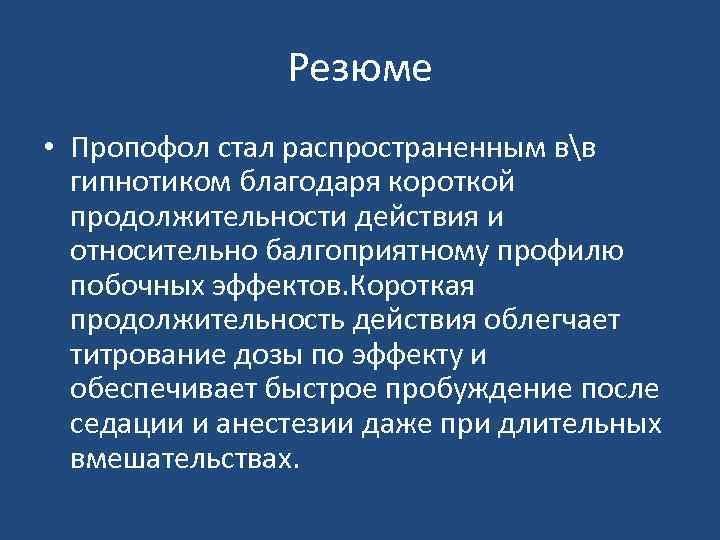 Резюме

• Пропофол стал распространенным в\в гипнотиком благодаря короткой продолжительности действия и относительно балгоприятному профилю побочных эффектов.Короткая продолжительность действия облегчает титрование дозы по эффекту и обеспечивает быстрое пробуждение после седации и анестезии даже при длительных вмешательствах.